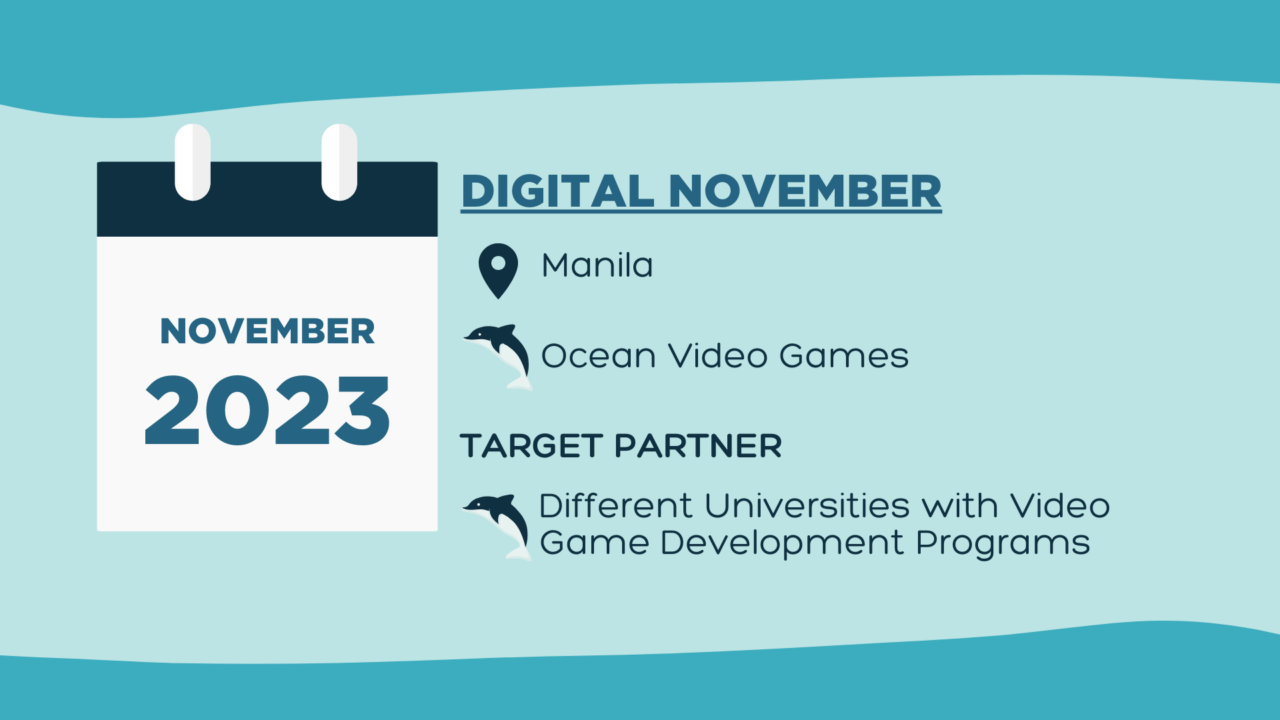 NOVEMBER
2023

DIGITAL NOVEMBER

Manila

Ocean Video Games

TARGET PARTNER

Different Universities with Video Game Development Programs